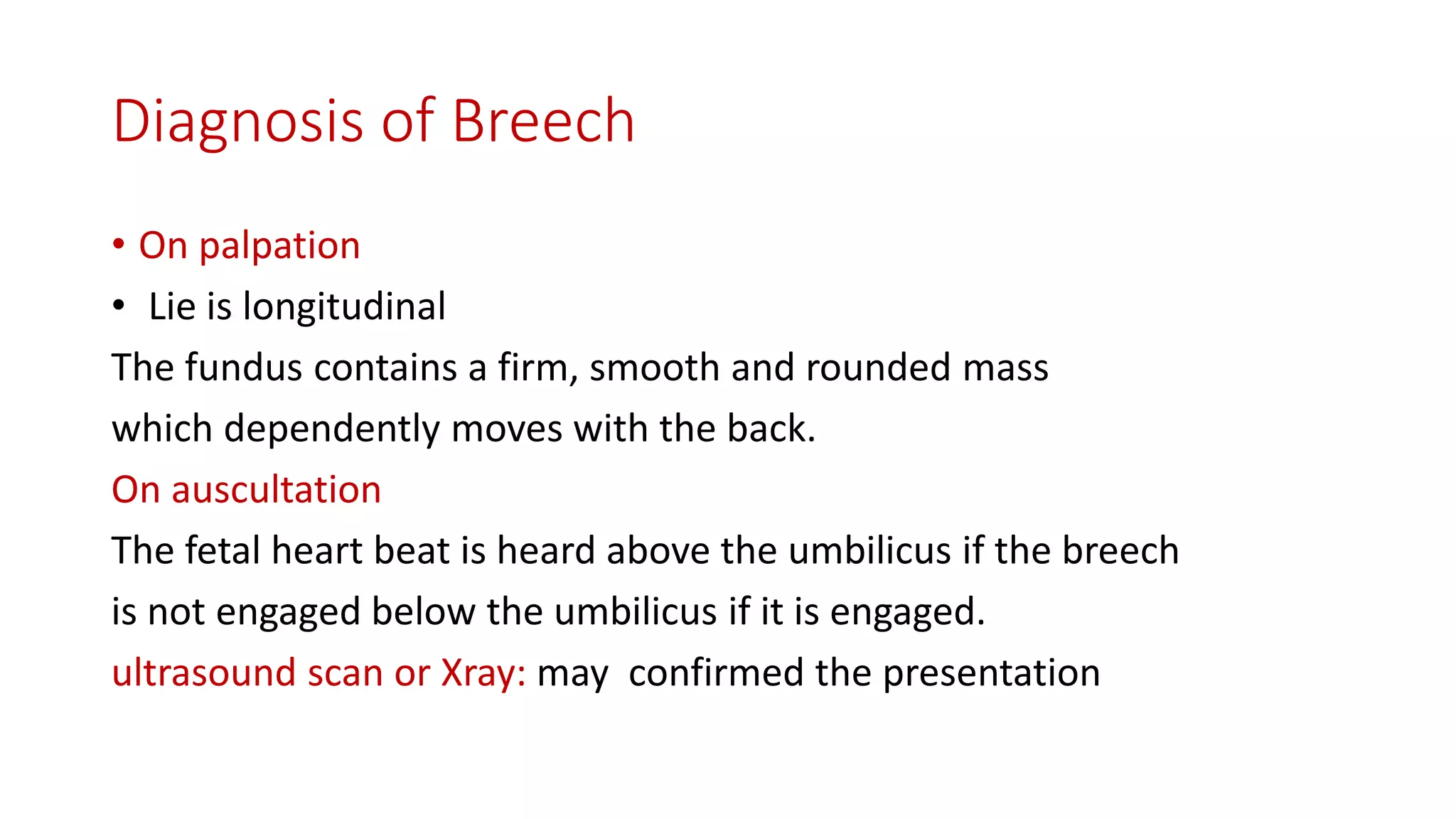 Diagnosis of Breech

• On palpation

• Lie is longitudinal

The fundus contains a firm, smooth and rounded mass which dependently moves with the back.

On auscultation

The fetal heart beat is heard above the umbilicus if the breech is not engaged below the umbilicus if it is engaged.

ultrasound scan or Xray: may confirmed the presentation